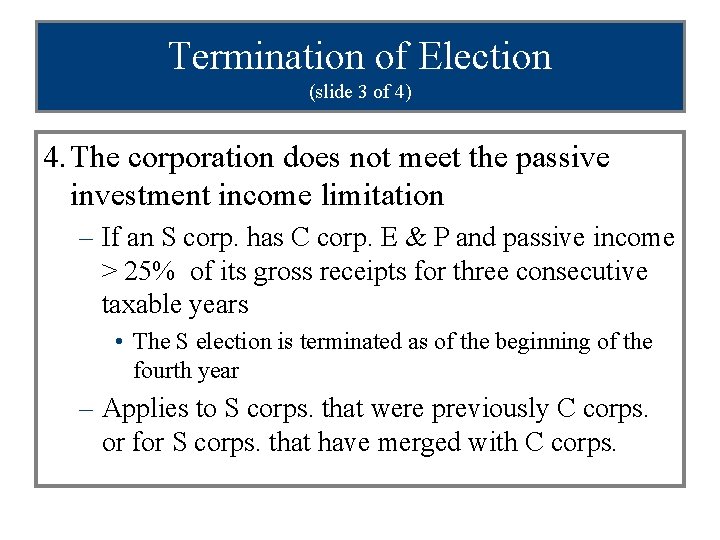 Termination of Election
(slide 3 of 4)

4. The corporation does not meet the passive investment income limitation

– If an S corp. has C corp. E & P and passive income > 25% of its gross receipts for three consecutive taxable years

• The S election is terminated as of the beginning of the fourth year

– Applies to S corps. that were previously C corps. or for S corps. that have merged with C corps.